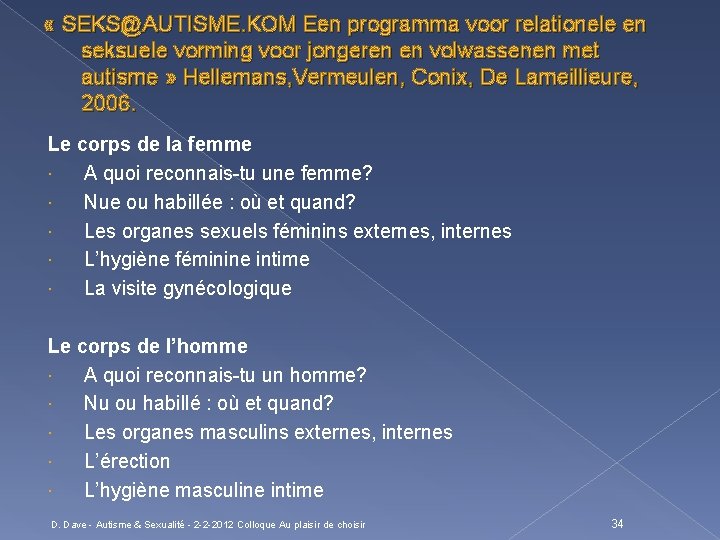 « SEKS@AUTISME.KOM Een programma voor relationele en seksuele vorming voor jongeren en volwassenen met autisme » Hellemans,Vermeulen, Conix, De Lameillieure, 2006.

Le corps de la femme
· A quoi reconnais-tu une femme?
· Nue ou habillée : où et quand?
· Les organes sexuels féminins externes, internes
· L'hygiène féminine intime
· La visite gynécologique

Le corps de l'homme
· A quoi reconnais-tu un homme?
· Nu ou habillé : où et quand?
· Les organes masculins externes, internes
· L'érection
· L'hygiène masculine intime

D. Dave - Autisme & Sexualité - 2-2-2012 Colloque Au plaisir de choisir

34